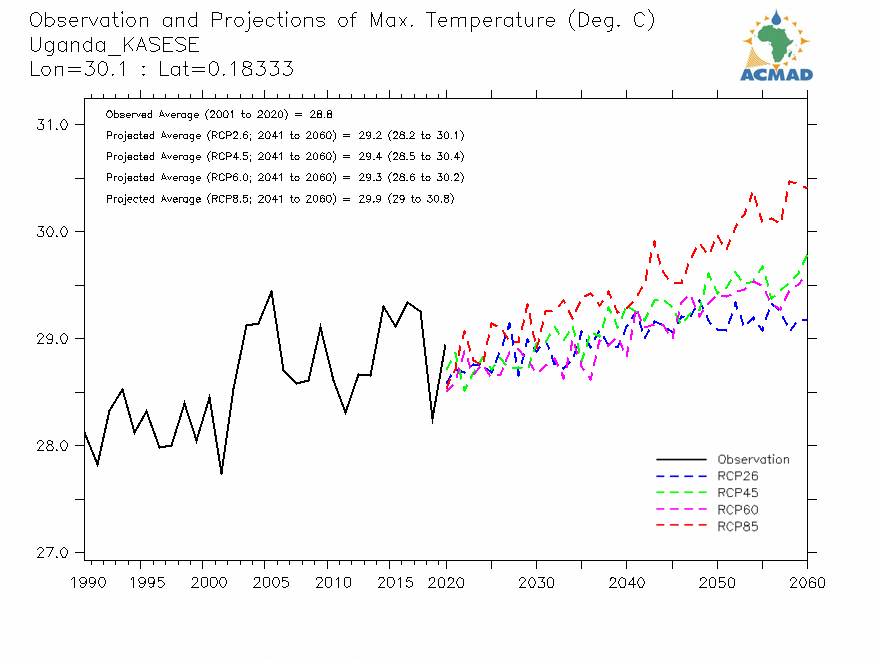 Observation and Projections of Max. Temperature (Deg. C)
Uganda_KASESE
Lon=30.1 : Lat=0.18333

ACMAD

Observed Average (2001 to 2020) = 28.8
Projected Average (RCP2.6; 2041 to 2060) = 29.2 (28.2 to 30.1)
Projected Average (RCP4.5; 2041 to 2060) = 29.4 (28.5 to 30.4)
Projected Average (RCP6.0; 2041 to 2060) = 29.3 (28.6 to 30.2)
Projected Average (RCP8.5; 2041 to 2060) = 29.9 (29 to 30.8)

31.0
30.0
29.0
28.0
27.0

Observation
RCP26
RCP45
RCP60
RCP85

1990 1995 2000 2005 2010 2015 2020 2030 2040 2050 2060